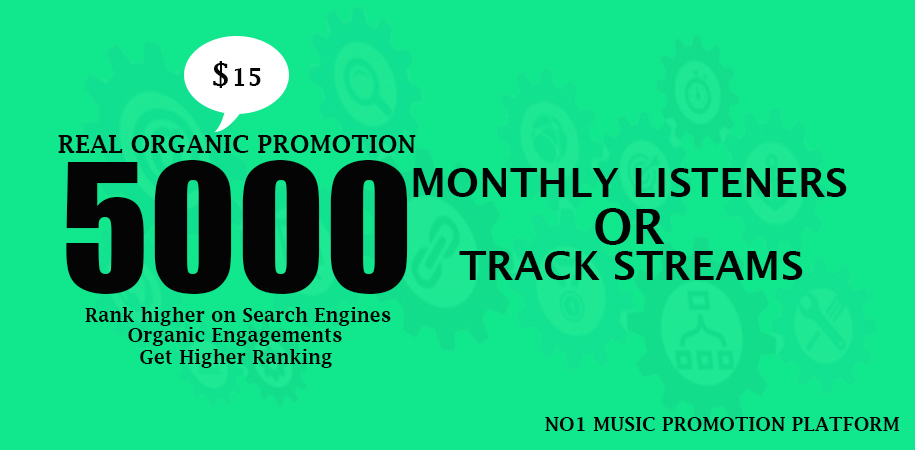 $15

REAL ORGANIC PROMOTION

5000

MONTHLY LISTENERS
OR
TRACK STREAMS

Rank higher on Search Engines
Organic Engagements
Get Higher Ranking

NO1 MUSIC PROMOTION PLATFORM